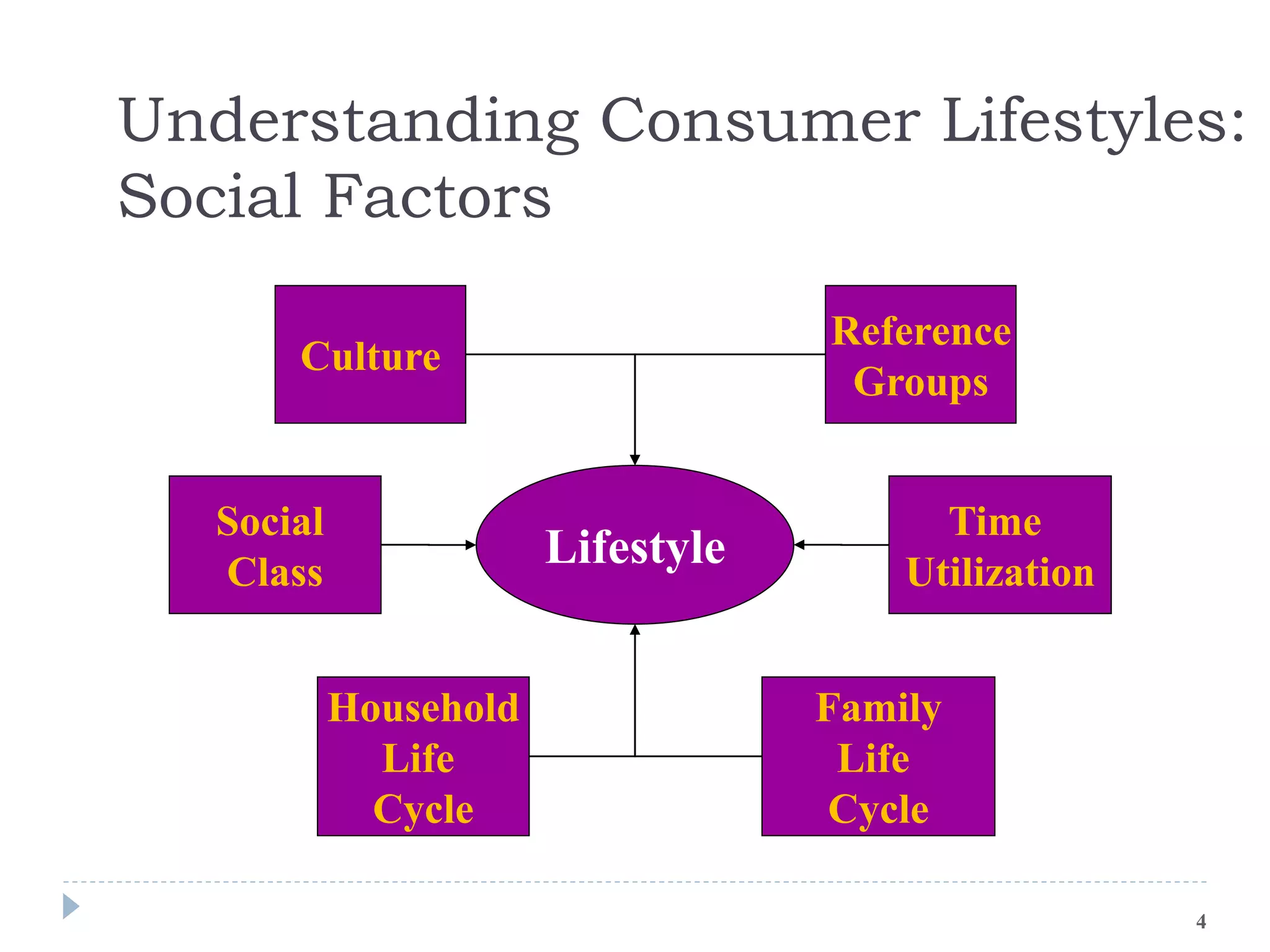 Understanding Consumer Lifestyles: Social Factors

Culture

Reference Groups

Social Class

Lifestyle

Time Utilization

Household Life Cycle

Family Life Cycle

4